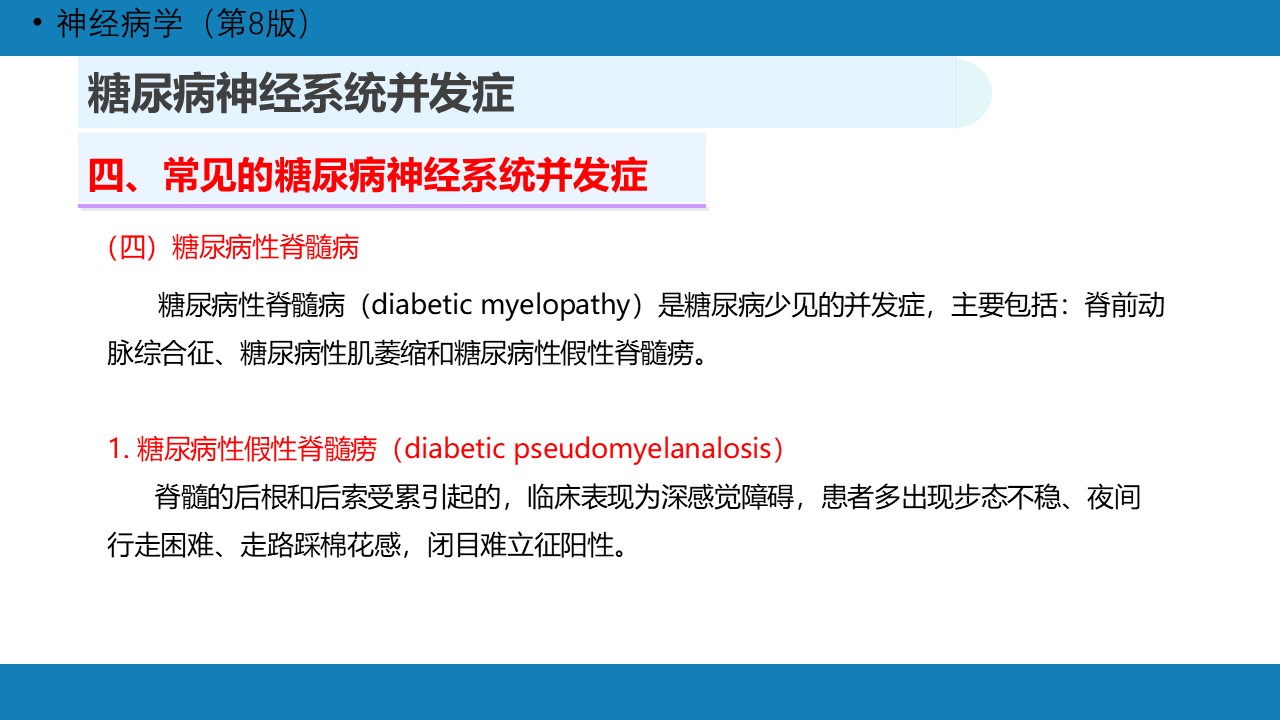 • 神经病学（第8版）

糖尿病神经系统并发症

四、常见的糖尿病神经系统并发症

（四）糖尿病性脊髓病

糖尿病性脊髓病（diabetic myelopathy）是糖尿病少见的并发症，主要包括：脊前动脉综合征、糖尿病性肌萎缩和糖尿病性假性脊髓痨。

1. 糖尿病性假性脊髓痨（diabetic pseudomyelanalosis）

脊髓的后根和后索受累引起的，临床表现为深感觉障碍，患者多出现步态不稳、夜间行走困难、走路踩棉花感，闭目难立征阳性。